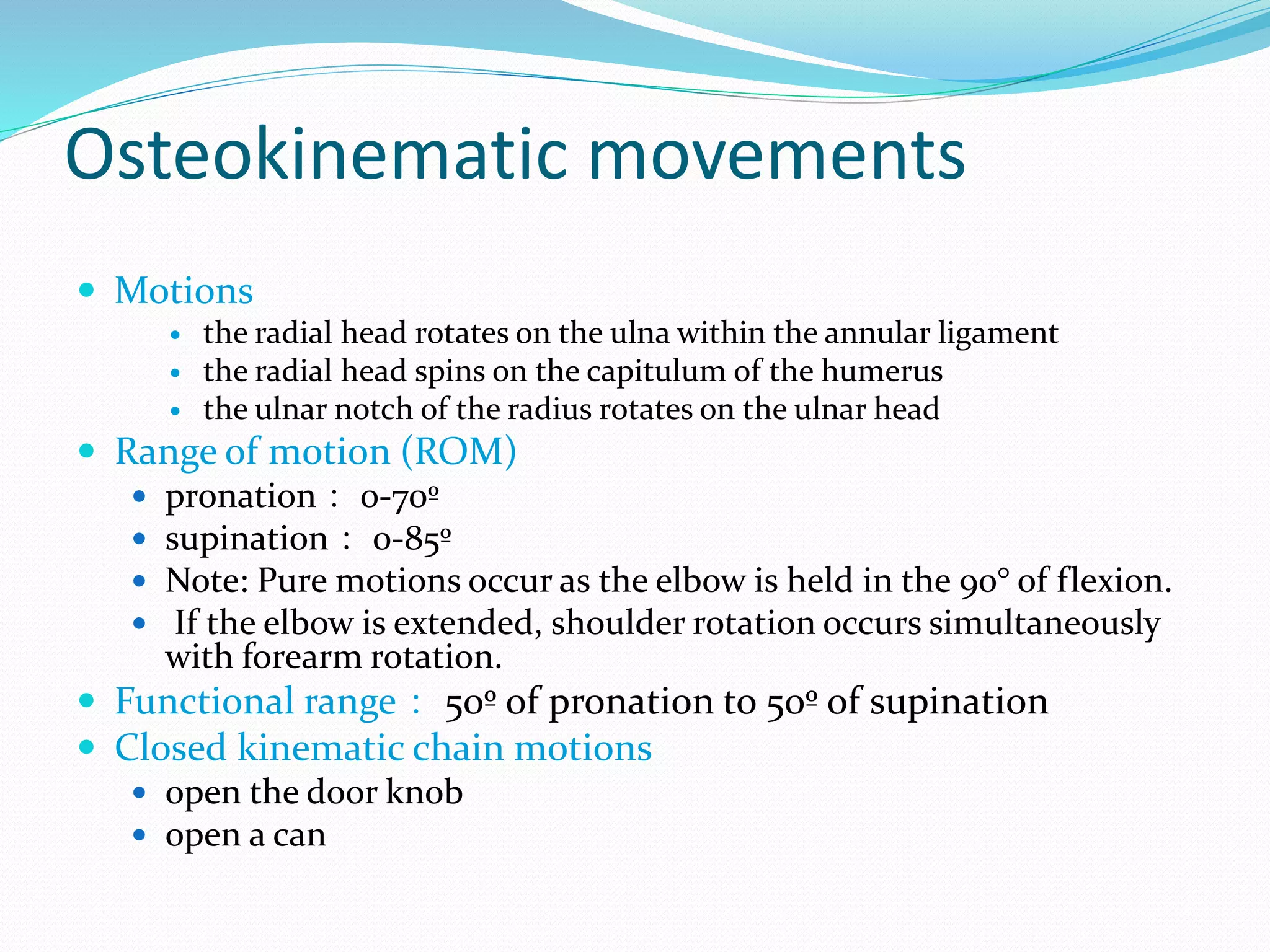 Osteokinematic movements

- Motions
  - the radial head rotates on the ulna within the annular ligament
  - the radial head spins on the capitulum of the humerus
  - the ulnar notch of the radius rotates on the ulnar head
- Range of motion (ROM)
  - pronation : 0-70º
  - supination : 0-85º
  - Note: Pure motions occur as the elbow is held in the 90° of flexion.
  - If the elbow is extended, shoulder rotation occurs simultaneously with forearm rotation.
- Functional range : 50º of pronation to 50º of supination
- Closed kinematic chain motions
  - open the door knob
  - open a can